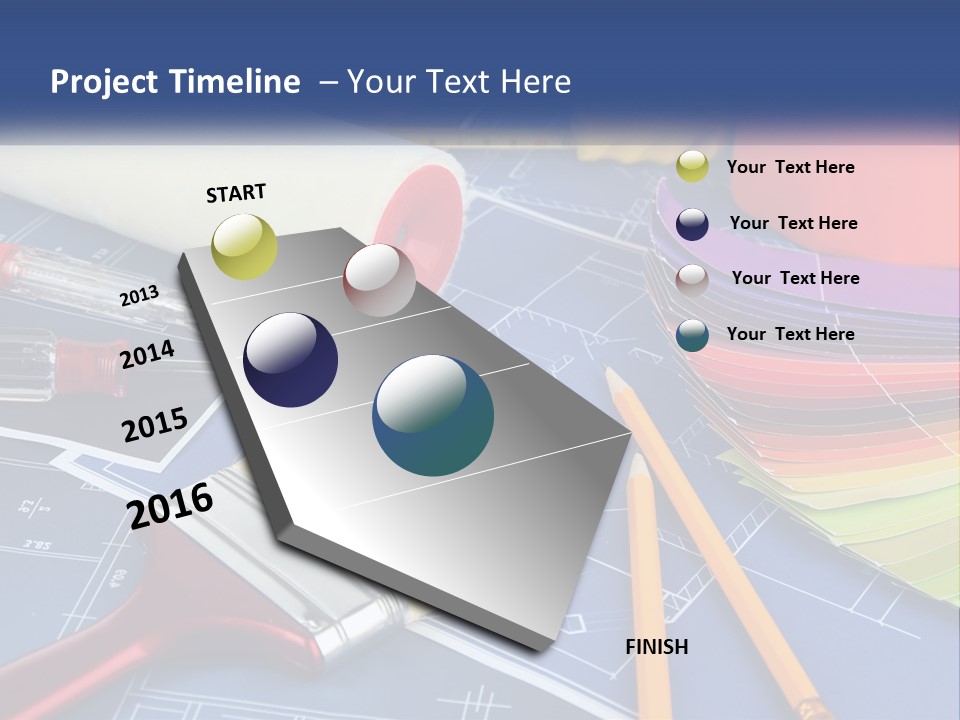 Project Timeline – Your Text Here

START

2013

2014

2015

2016

FINISH

Your Text Here

Your Text Here

Your Text Here

Your Text Here